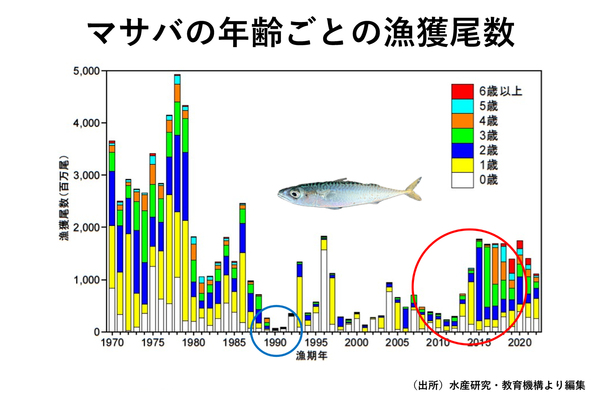 マサバの年齢ごとの漁獲尾数

5,000
4,000
3,000
2,000
1,000
0

漁獲尾数（百万尾）

6歳以上
5歳
4歳
3歳
2歳
1歳
0歳

1970 1975 1980 1985 1990 1995 2000 2005 2010 2015 2020
漁期年

（出所）水産研究・教育機構より編集